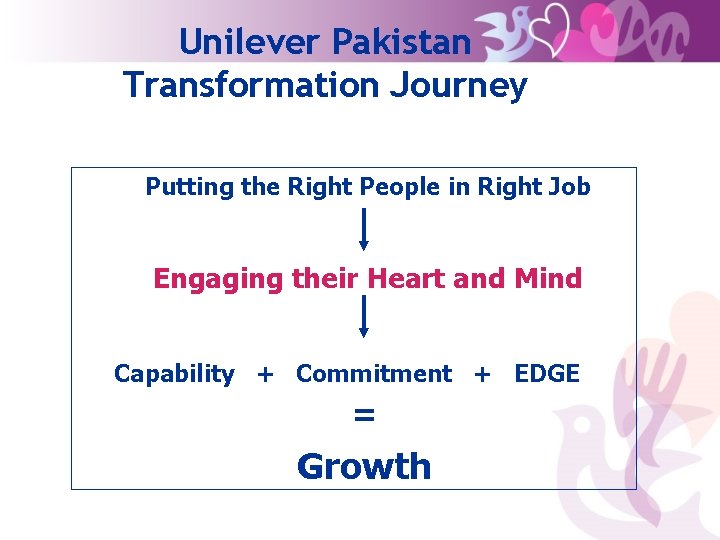 Unilever Pakistan
Transformation Journey

Putting the Right People in Right Job

Engaging their Heart and Mind

Capability + Commitment + EDGE
=
Growth